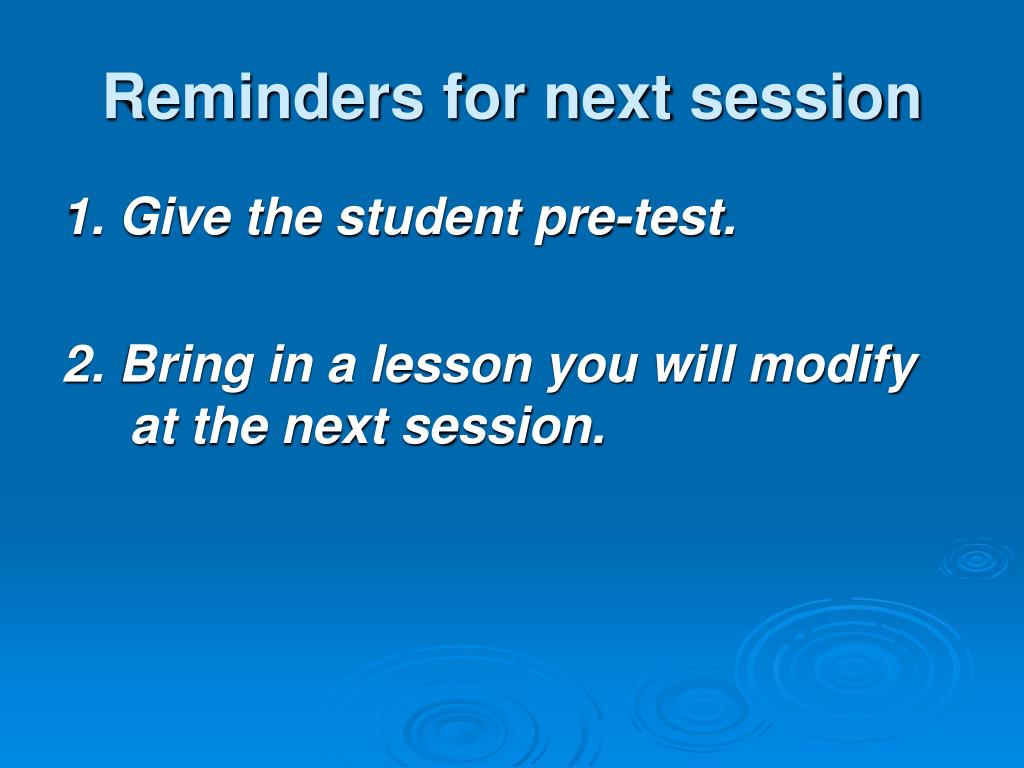 Reminders for next session

1. Give the student pre-test.

2. Bring in a lesson you will modify at the next session.